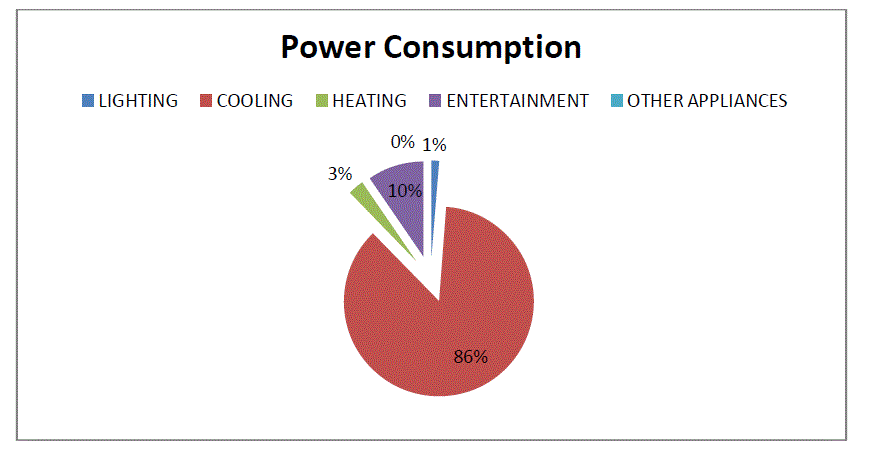 Power Consumption

LIGHTING COOLING HEATING ENTERTAINMENT OTHER APPLIANCES

0%
1%
3%
10%
86%